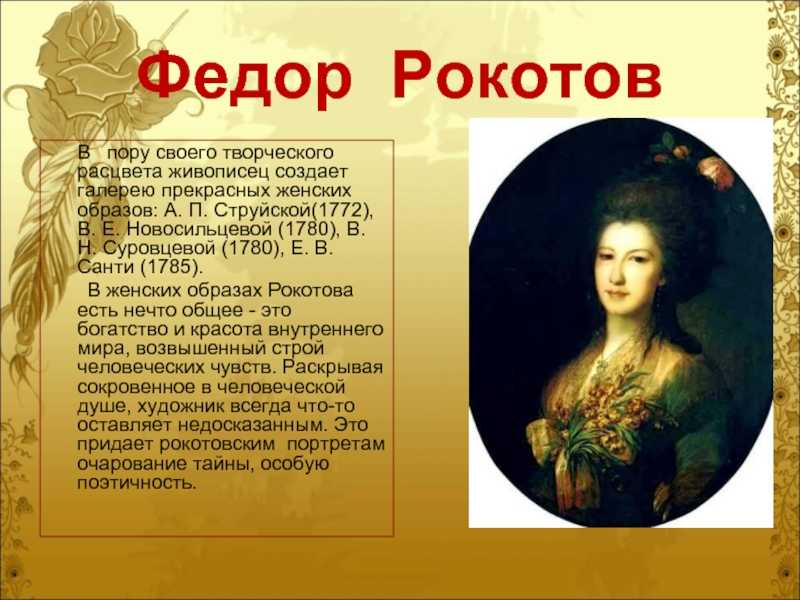 Федор Рокотов

В пору своего творческого расцвета живописец создает галерею прекрасных женских образов: А. П. Струйской(1772), В. Е. Новосильцевой (1780), В. Н. Суровцевой (1780), Е. В. Санти (1785).

В женских образах Рокотова есть нечто общее - это богатство и красота внутреннего мира, возвышенный строй человеческих чувств. Раскрывая сокровенное в человеческой душе, художник всегда что-то оставляет недосказанным. Это придает рокотовским портретам очарование тайны, особую поэтичность.